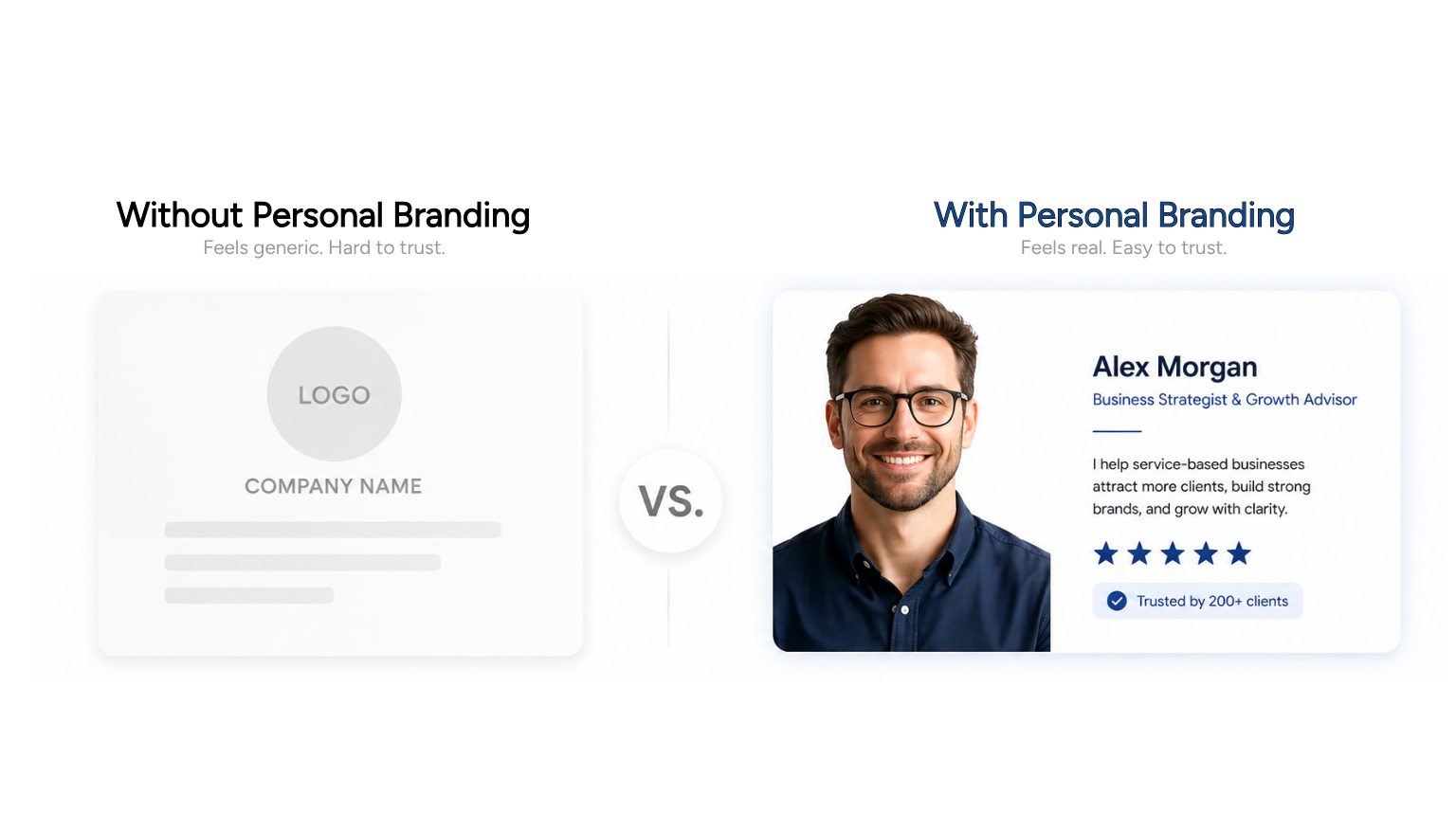 Without Personal Branding
Feels generic. Hard to trust.

LOGO
COMPANY NAME

VS.

With Personal Branding
Feels real. Easy to trust.

Alex Morgan
Business Strategist & Growth Advisor

I help service-based businesses attract more clients, build strong brands, and grow with clarity.

Trusted by 200+ clients